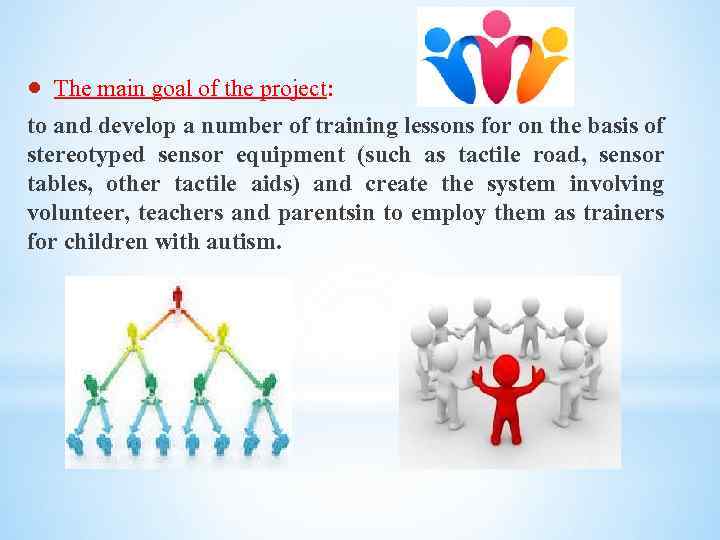 ● The main goal of the project:

to and develop a number of training lessons for on the basis of stereotyped sensor equipment (such as tactile road, sensor tables, other tactile aids) and create the system involving volunteer, teachers and parentsin to employ them as trainers for children with autism.